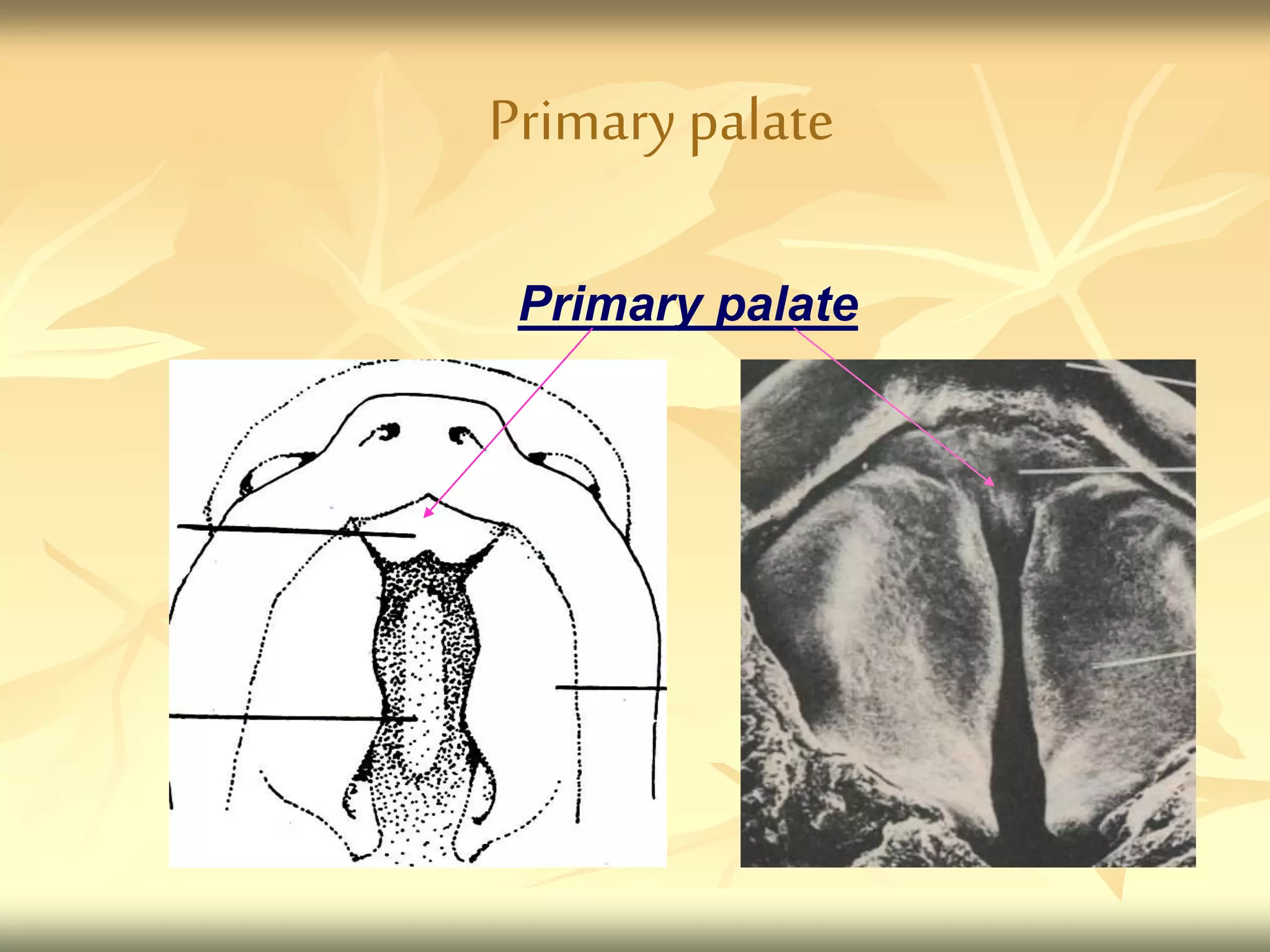 Primary palate

Primary palate